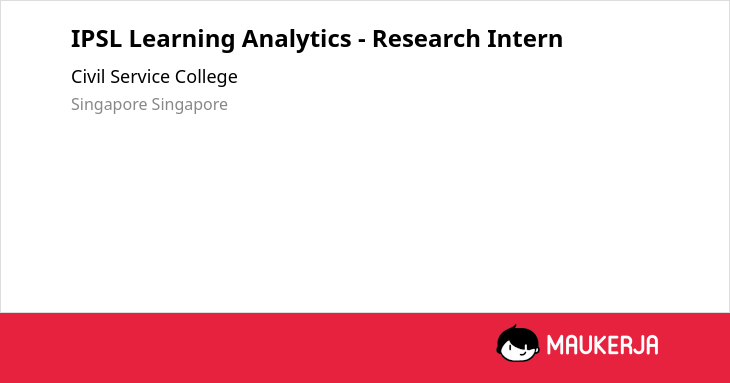 IPSL Learning Analytics - Research Intern

Civil Service College

Singapore Singapore

MAUKERJA